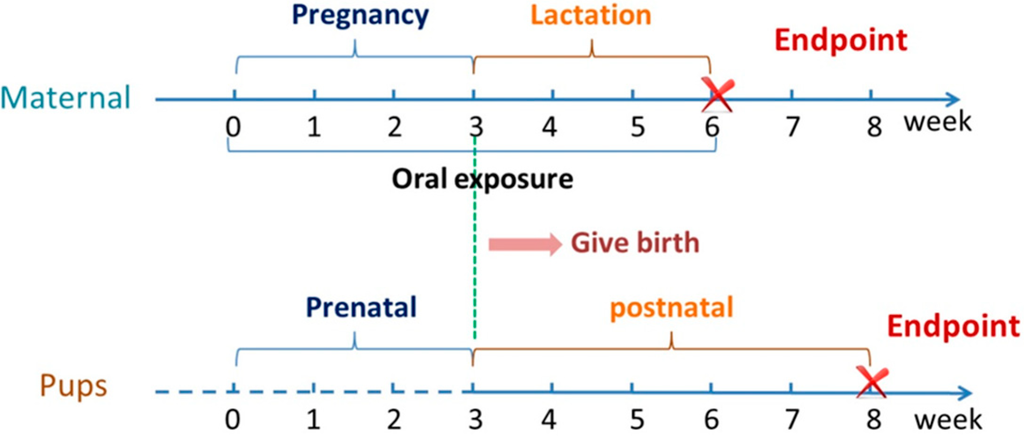 Pregnancy
Lactation
Endpoint
Maternal
0 1 2 3 4 5 6 7 8 week
Oral exposure
Give birth
Prenatal
postnatal
Endpoint
Pups
0 1 2 3 4 5 6 7 8 week